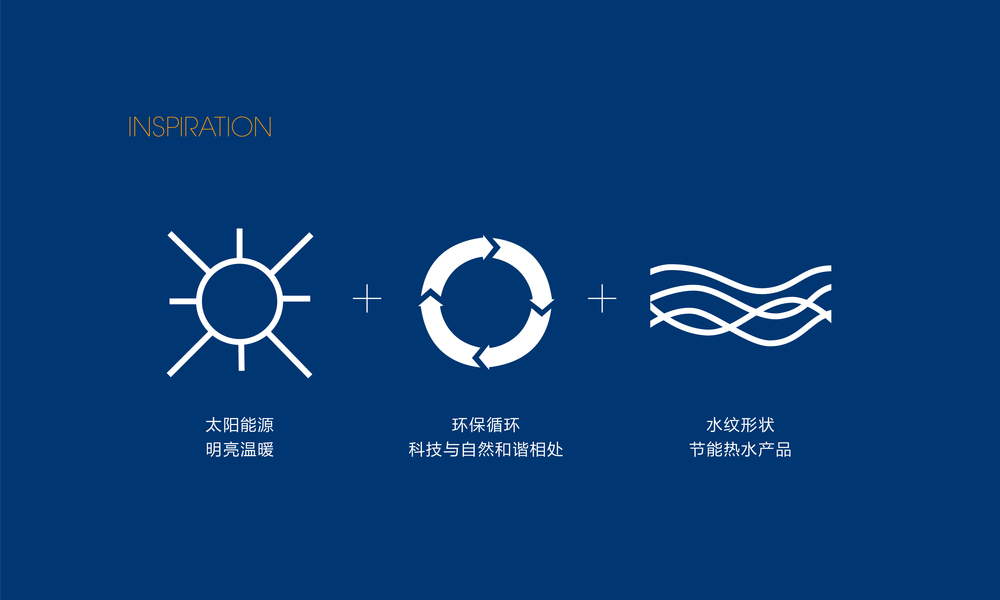 INSPIRATION

+

+

太阳能源
明亮温暖

环保循环
科技与自然和谐相处

水纹形状
节能热水产品